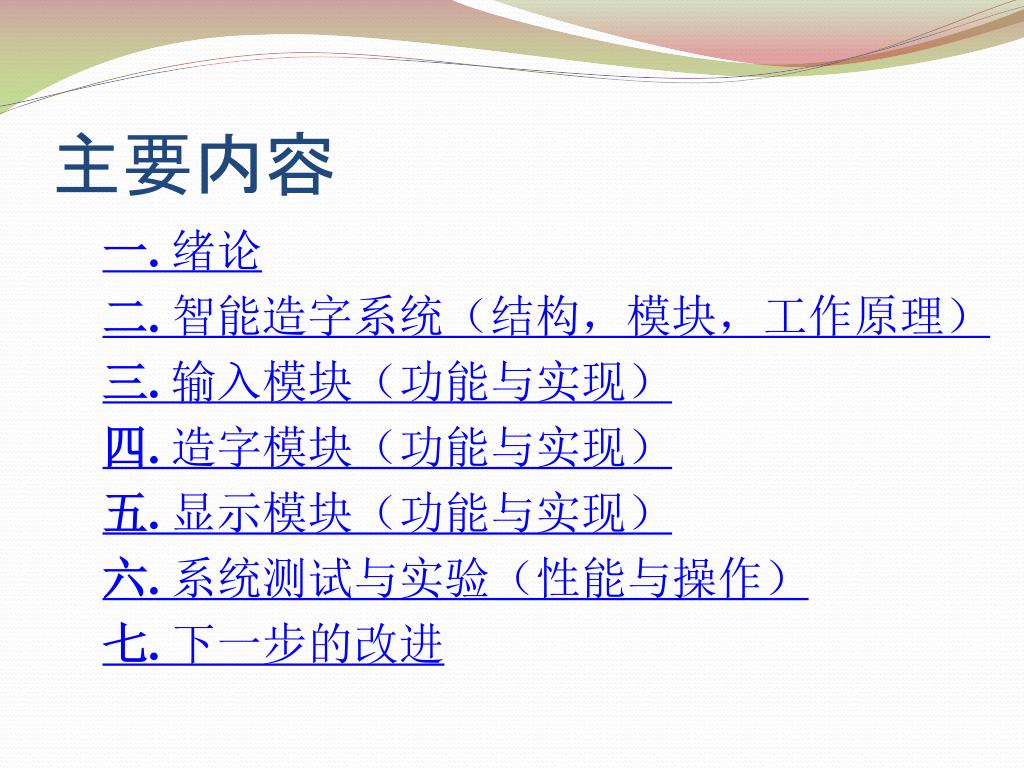 主要内容

一. 绪论
二. 智能造字系统（结构，模块，工作原理）
三. 输入模块（功能与实现）
四. 造字模块（功能与实现）
五. 显示模块（功能与实现）
六. 系统测试与实验（性能与操作）
七. 下一步的改进